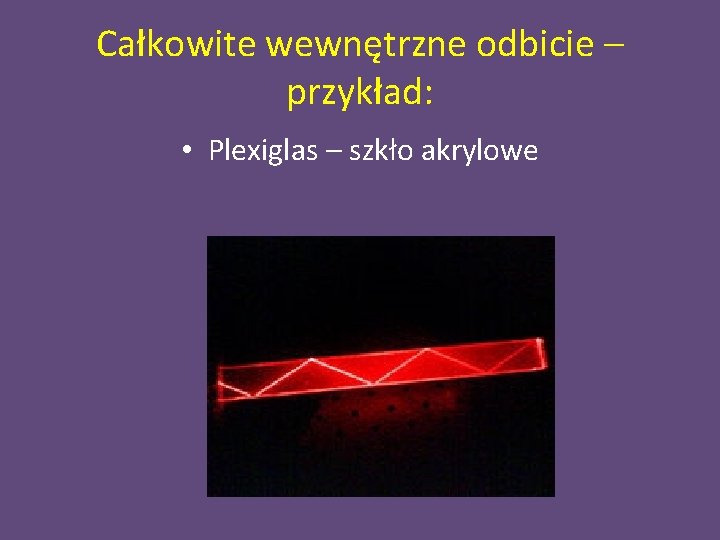 Całkowite wewnętrzne odbicie – przykład:

• Plexiglas – szkło akrylowe